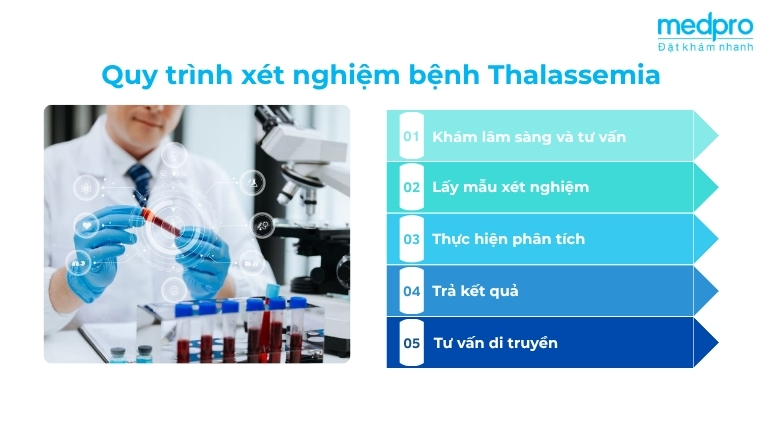 medpro
Đặt khám nhanh

Quy trình xét nghiệm bệnh Thalassemia

01 Khám lâm sàng và tư vấn
02 Lấy mẫu xét nghiệm
03 Thực hiện phân tích
04 Trả kết quả
05 Tư vấn di truyền